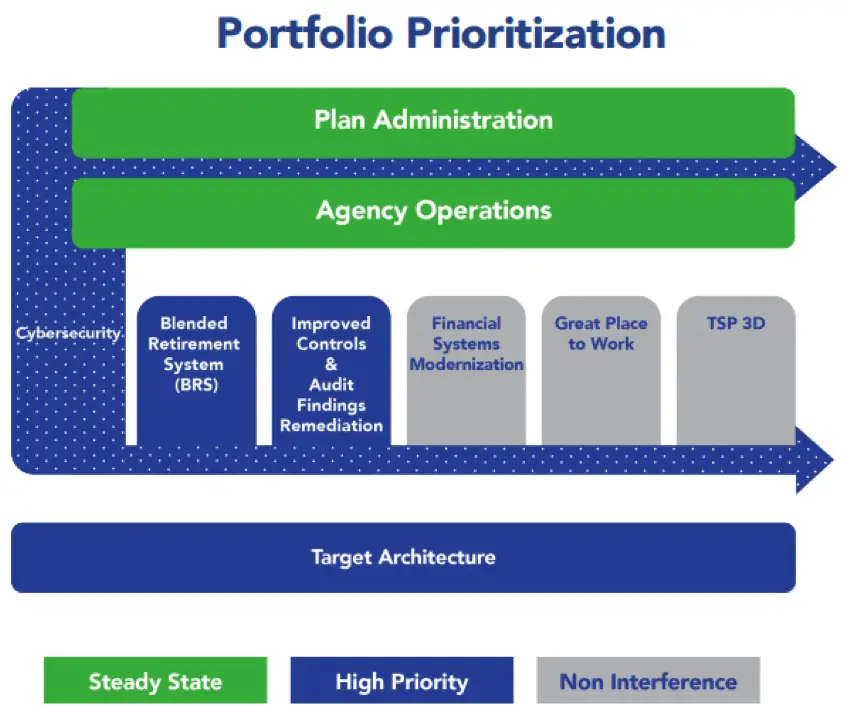 Portfolio Prioritization

Plan Administration

Agency Operations

Cybersecurity

Blended Retirement System (BRS)

Improved Controls & Audit Findings Remediation

Financial Systems Modernization

Great Place to Work

TSP 3D

Target Architecture

Steady State

High Priority

Non Interference